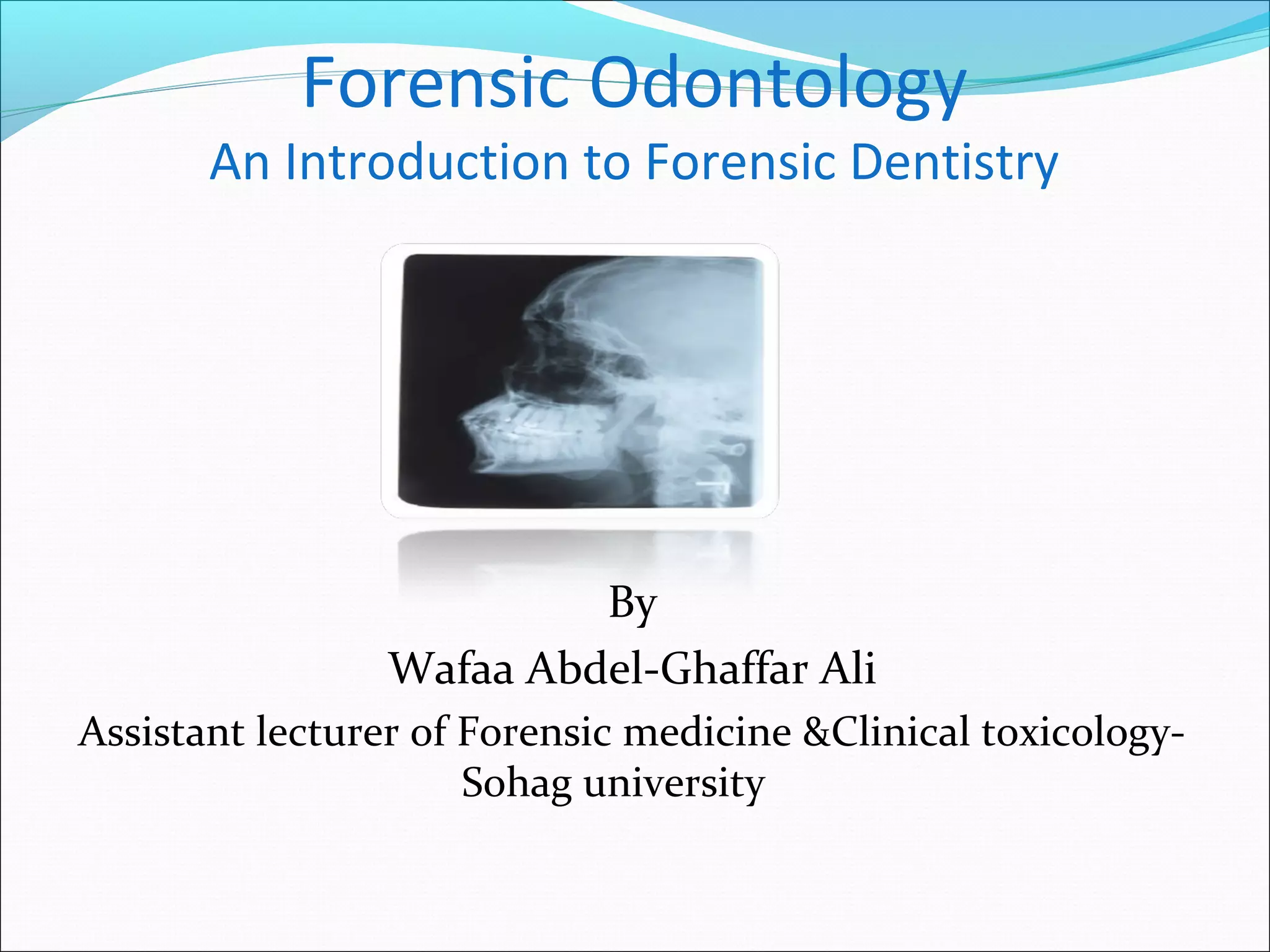 Forensic Odontology
An Introduction to Forensic Dentistry

By
Wafaa Abdel-Ghaffar Ali
Assistant lecturer of Forensic medicine &Clinical toxicology-Sohag university